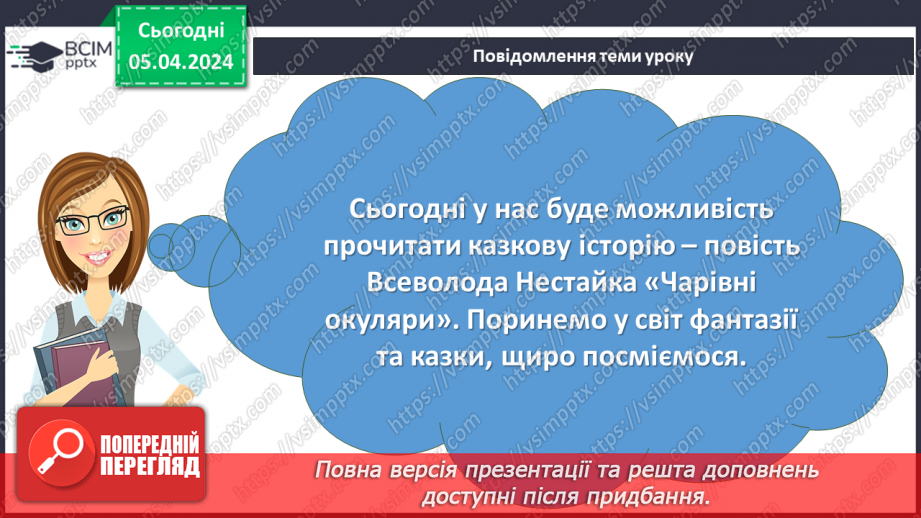 ВСІМ pptx

Сьогодні
05.04.2024

Повідомлення теми уроку

Сьогодні у нас буде можливість прочитати казкову історію – повість Всеволода Нестайка «Чарівні окуляри». Поринемо у світ фантазії та казки, щиро посміємося.

ПОПЕРЕДНІЙ ПЕРЕГЛЯД

Повна версія презентації та решта доповнень доступні після придбання.

https://vsimpptx.com